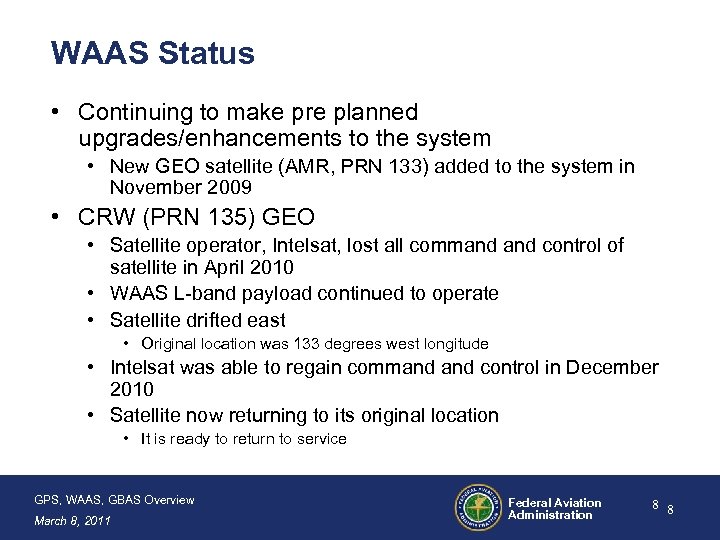 WAAS Status

• Continuing to make pre planned upgrades/enhancements to the system
  • New GEO satellite (AMR, PRN 133) added to the system in November 2009
• CRW (PRN 135) GEO
  • Satellite operator, Intelsat, lost all command and control of satellite in April 2010
  • WAAS L-band payload continued to operate
  • Satellite drifted east
    • Original location was 133 degrees west longitude
  • Intelsat was able to regain command and control in December 2010
  • Satellite now returning to its original location
    • It is ready to return to service

GPS, WAAS, GBAS Overview
March 8, 2011

FEDERAL AVIATION ADMINISTRATION

Federal Aviation Administration

8 8